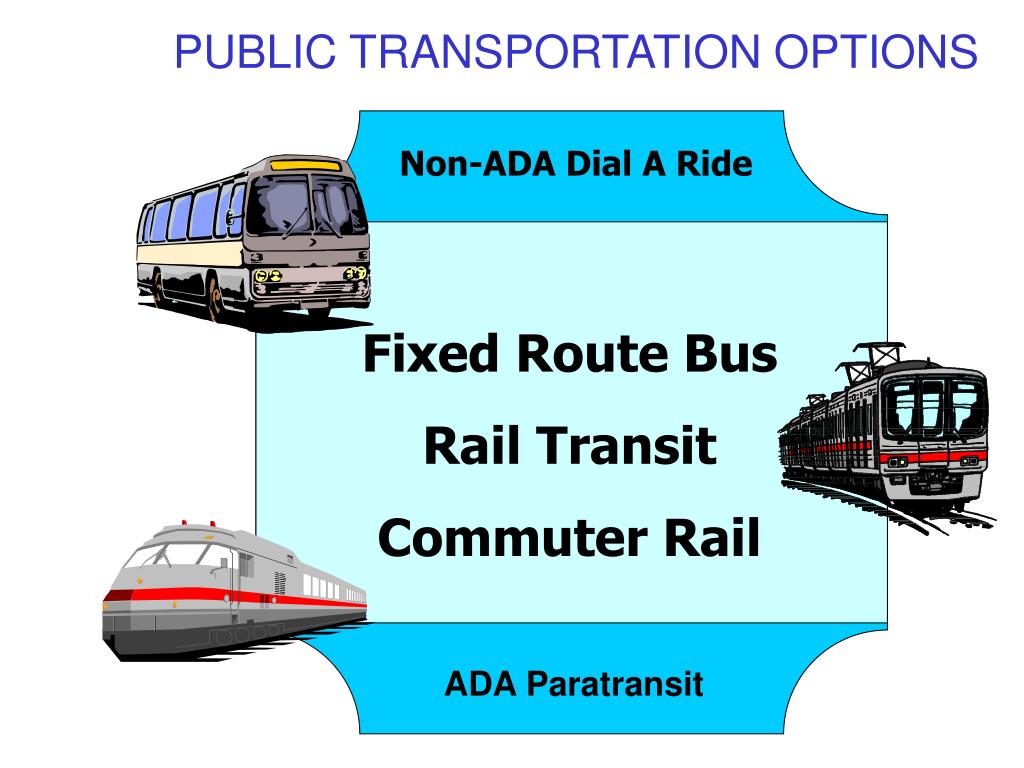 PUBLIC TRANSPORTATION OPTIONS

Non-ADA Dial A Ride

Fixed Route Bus

Rail Transit

Commuter Rail

ADA Paratransit